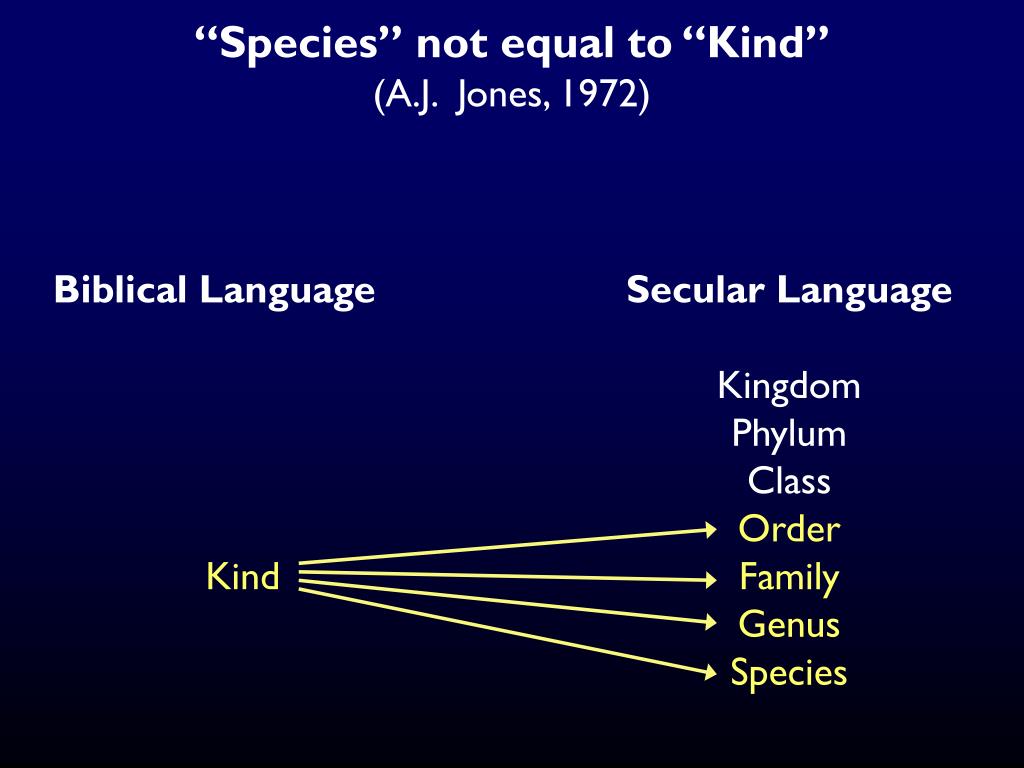 “Species” not equal to “Kind”
(A.J. Jones, 1972)

Biblical Language

Kind

Secular Language

Kingdom
Phylum
Class
Order
Family
Genus
Species